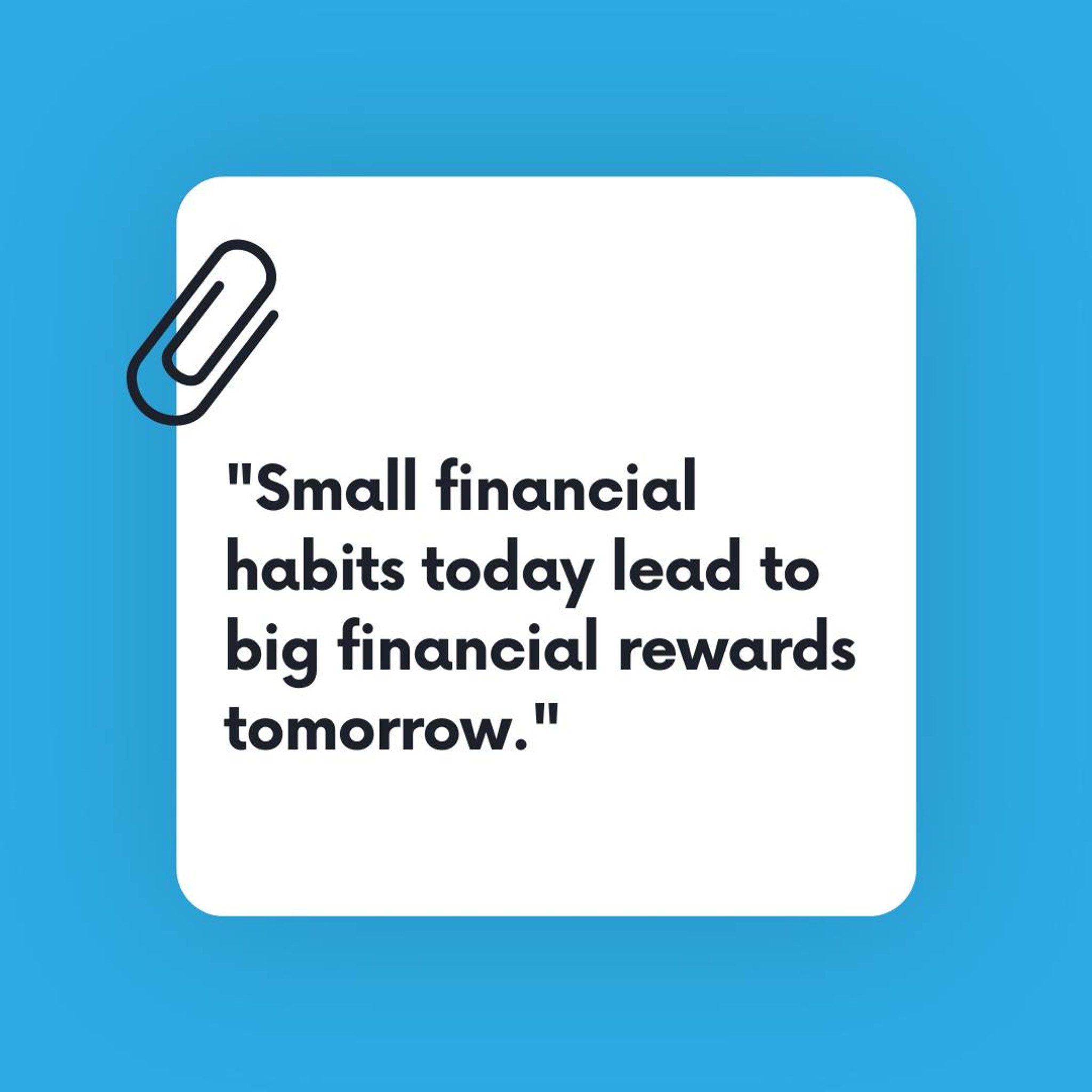 "Small financial habits today lead to big financial rewards tomorrow."